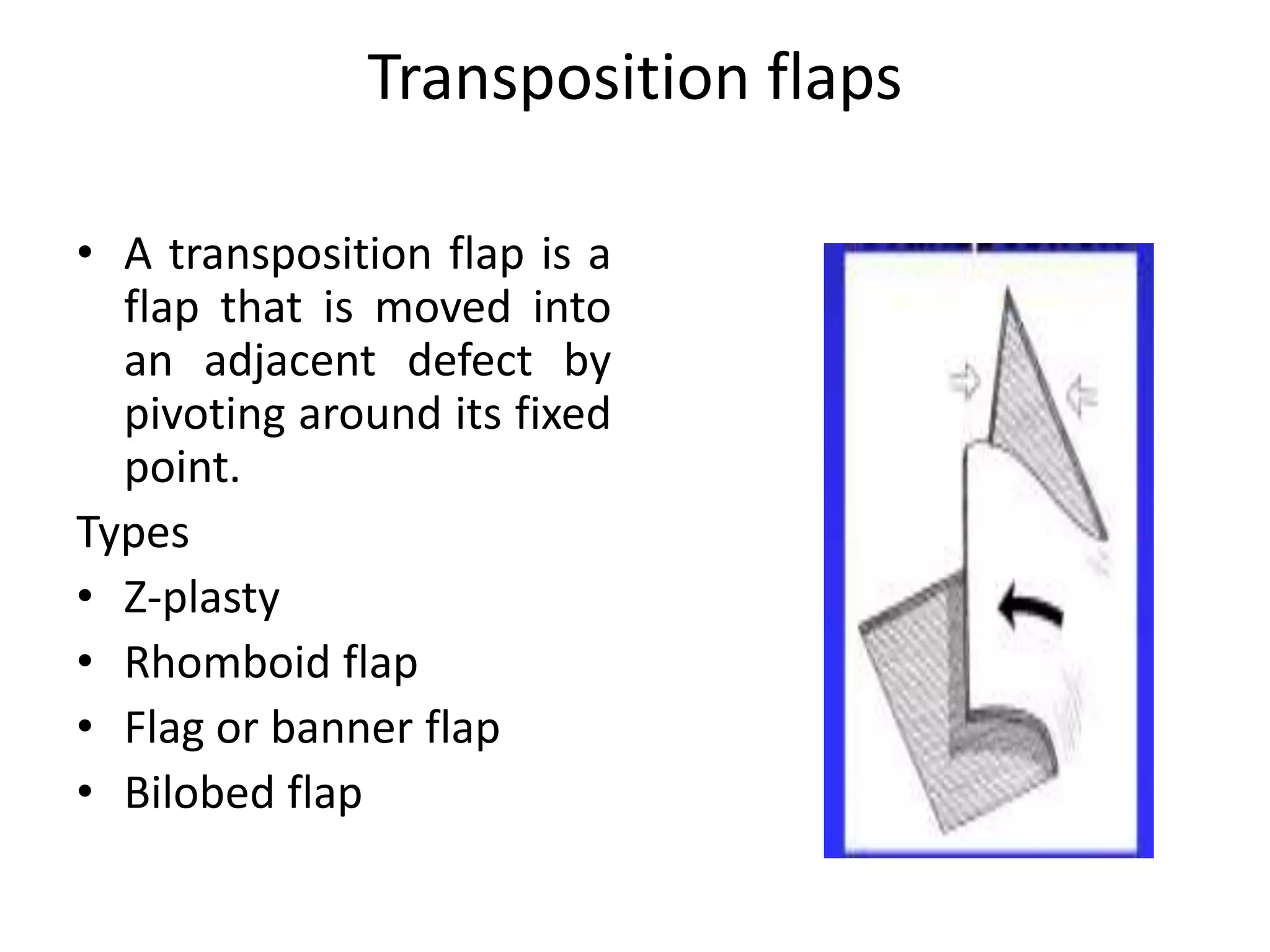 Transposition flaps

• A transposition flap is a flap that is moved into an adjacent defect by pivoting around its fixed point.

Types

• Z-plasty
• Rhomboid flap
• Flag or banner flap
• Bilobed flap